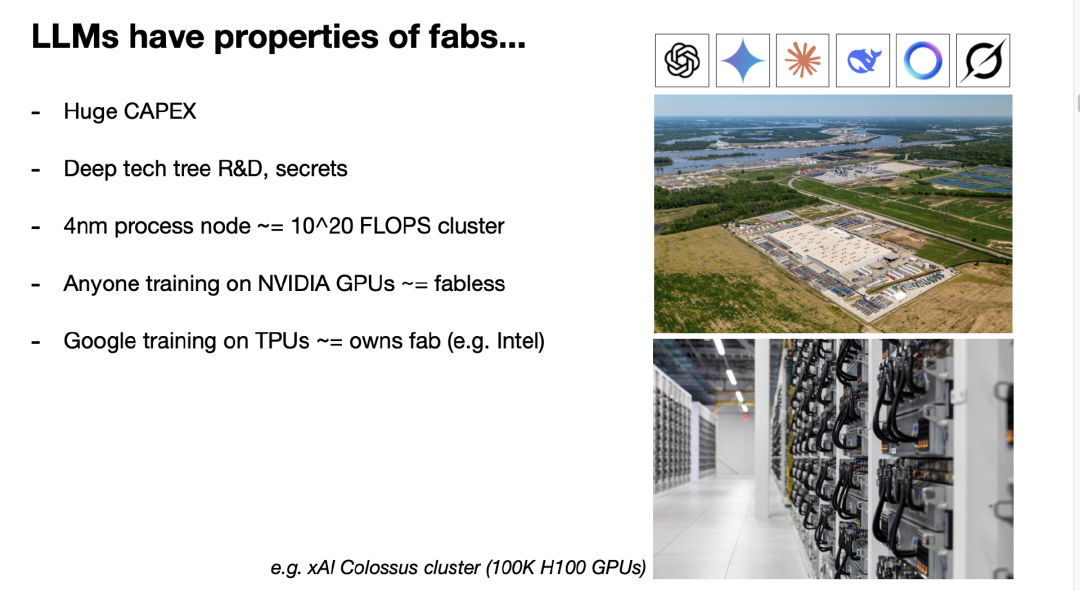 LLMs have properties of fabs...

- Huge CAPEX
- Deep tech tree R&D, secrets
- 4nm process node ~= 10^20 FLOPS cluster
- Anyone training on NVIDIA GPUs ~= fabless
- Google training on TPUs ~= owns fab (e.g. Intel)

e.g. xAI Colossus cluster (100K H100 GPUs)